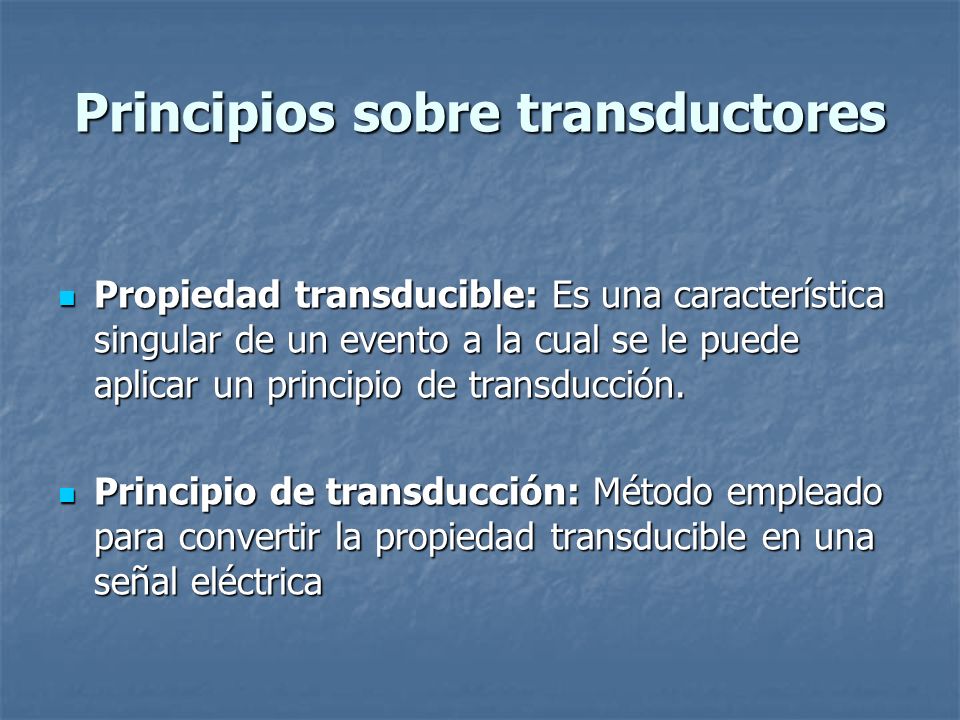 Principios sobre transductores

Propiedad transducible: Es una característica singular de un evento a la cual se le puede aplicar un principio de transducción.

Principio de transducción: Método empleado para convertir la propiedad transducible en una señal eléctrica